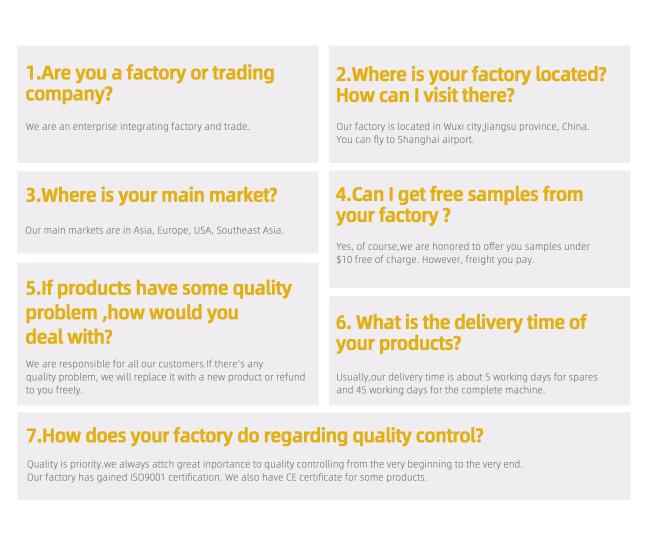 1.Are you a factory or trading company?

We are an enterprise integrating factory and trade.

2.Where is your factory located? How can I visit there?

Our factory is located in Wuxi city,Jiangsu province, China. You can fly to Shanghai airport.

3.Where is your main market?

Our main markets are in Asia, Europe, USA, Southeast Asia.

4.Can I get free samples from your factory ?

Yes, of course,we are honored to offer you samples under $10 free of charge. However, freight you pay.

5.If products have some quality problem ,how would you deal with?

We are responsible for all our customers.If there's any quality problem, we will replace it with a new product or refund to you freely.

6. What is the delivery time of your products?

Usually,our delivery time is about 5 working days for spares and 45 working days for the complete machine.

7.How does your factory do regarding quality control?

Quality is priority.we always attch great inportance to quality controlling from the very beginning to the very end. Our factory has gained ISO9001 certification. We also have CE certificate for some products.